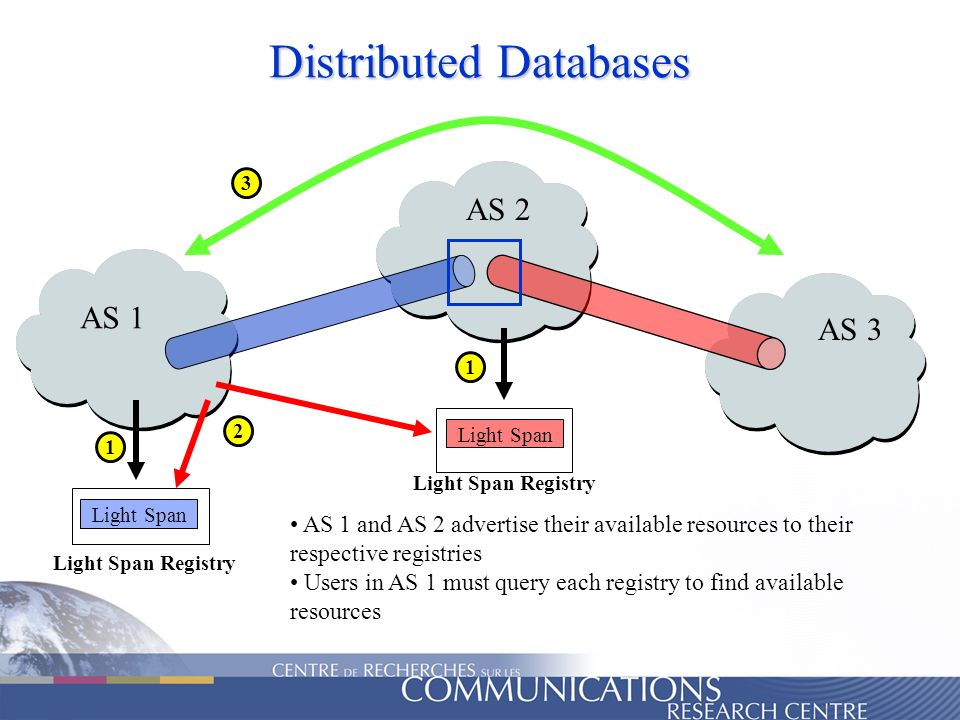 Distributed Databases

3

AS 2

AS 1

AS 3

1

2

1

Light Span

Light Span Registry

Light Span

Light Span Registry

• AS 1 and AS 2 advertise their available resources to their respective registries
• Users in AS 1 must query each registry to find available resources

CENTRE DE RECHERCHES SUR LES COMMUNICATIONS RESEARCH CENTRE